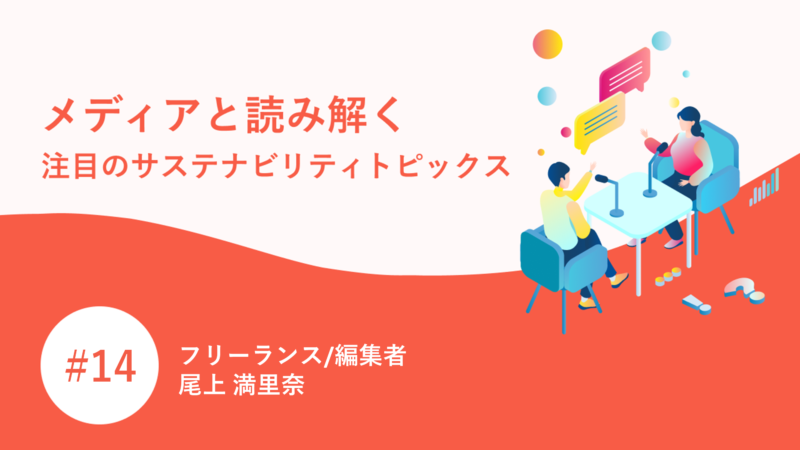 メディアと読み解く
注目のサステナビリティトピックス

#14

フリーランス/編集者
尾上 満里奈